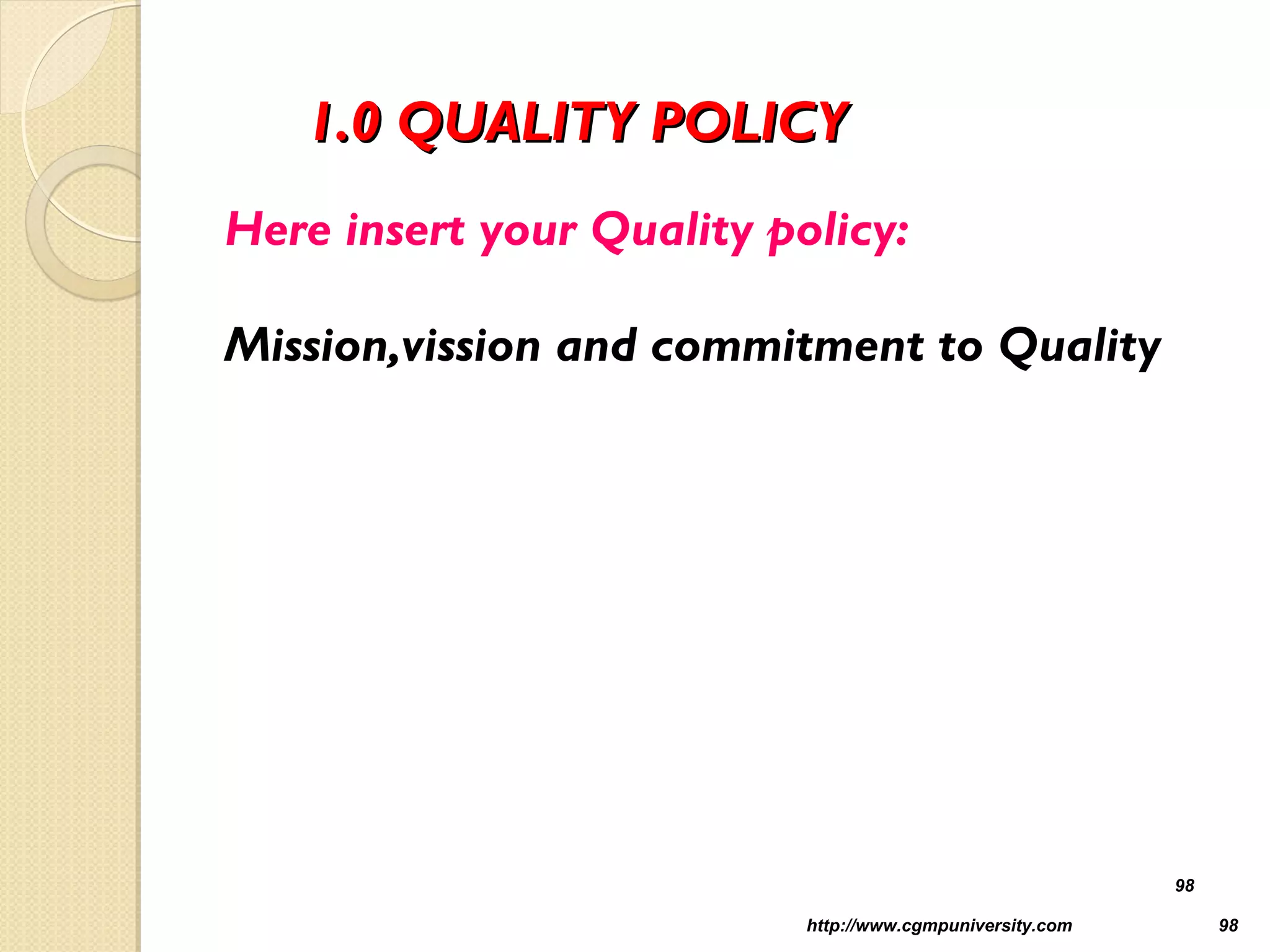 1.0 QUALITY POLICY

Here insert your Quality policy:

Mission,vission and commitment to Quality

98

http://www.cgmpuniversity.com 98